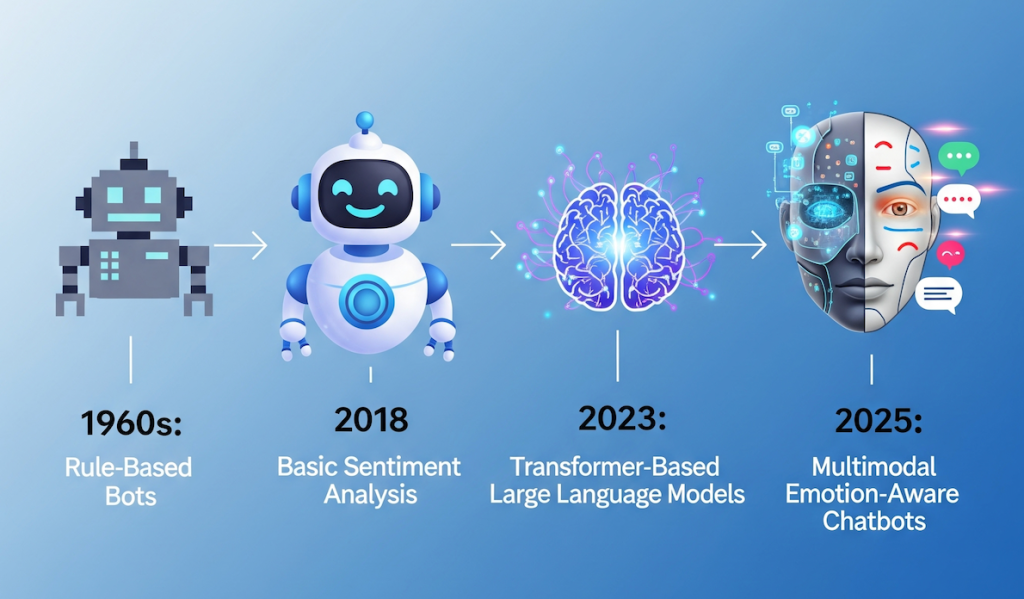 1960s:
Rule-Based Bots

2018
Basic Sentiment Analysis

2023:
Transformer-Based Large Language Models

2025:
Multimodal Emotion-Aware Chatbots